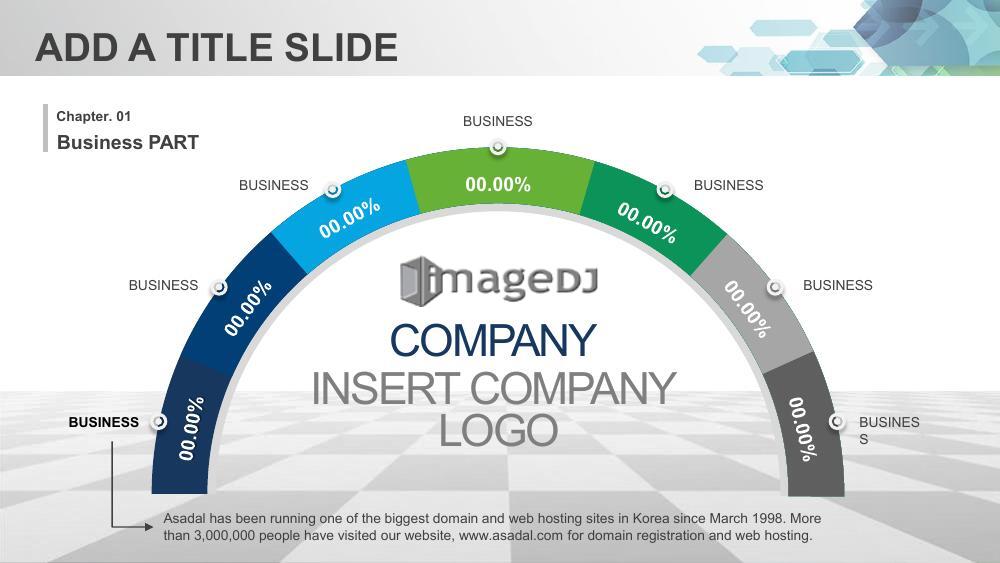 ADD A TITLE SLIDE

Chapter. 01
Business PART

BUSINESS
00.00%
BUSINESS
00.00%
BUSINESS
00.00%
BUSINESS
00.00%
BUSINESS
00.00%
BUSINESS
00.00%
BUSINES
S
00.00%

imageDJ
COMPANY
INSERT COMPANY
LOGO

Asadal has been running one of the biggest domain and web hosting sites in Korea since March 1998. More than 3,000,000 people have visited our website, www.asadal.com for domain registration and web hosting.